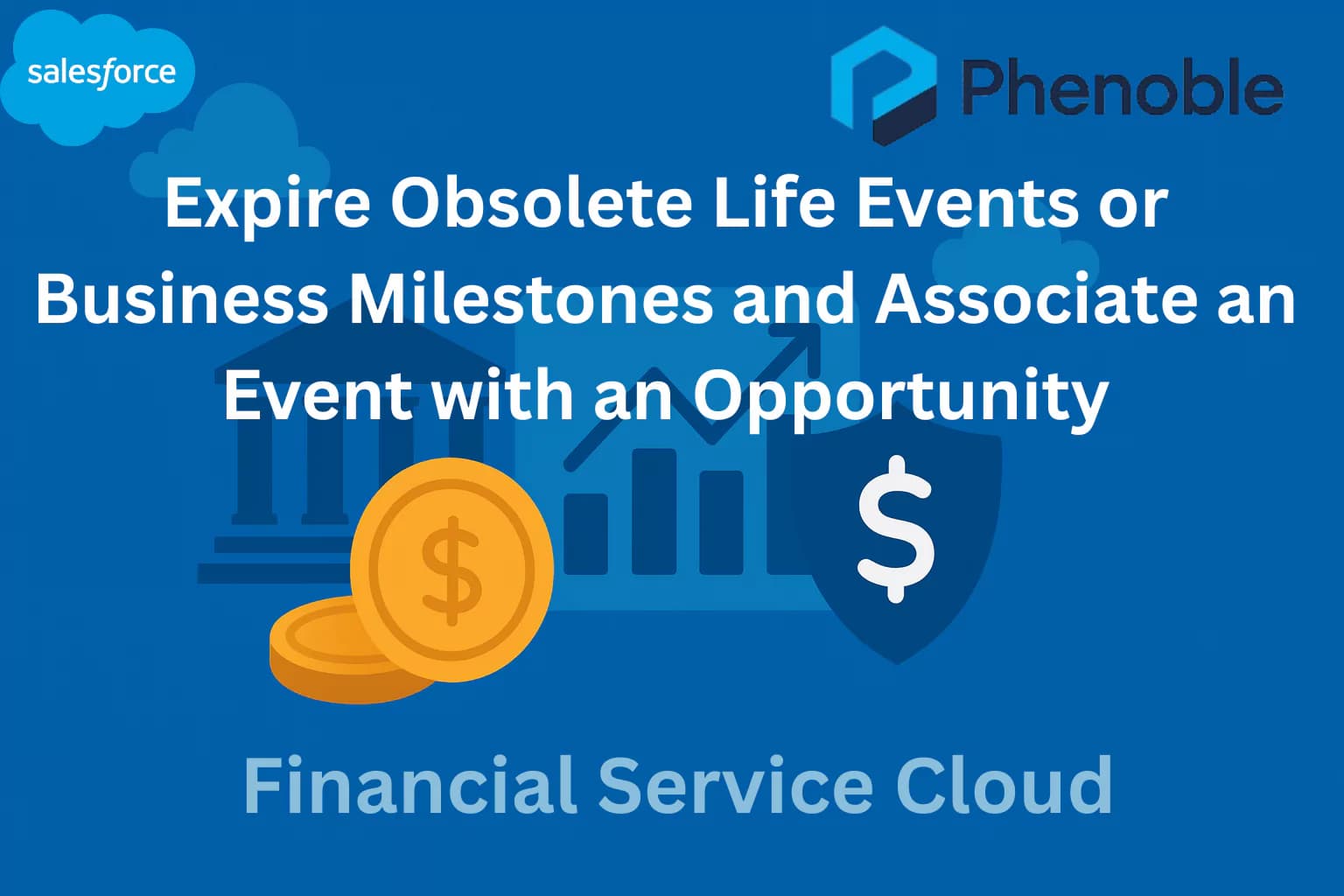 salesforce

Phenoble

Expire Obsolete Life Events or Business Milestones and Associate an Event with an Opportunity

$

$

Financial Service Cloud